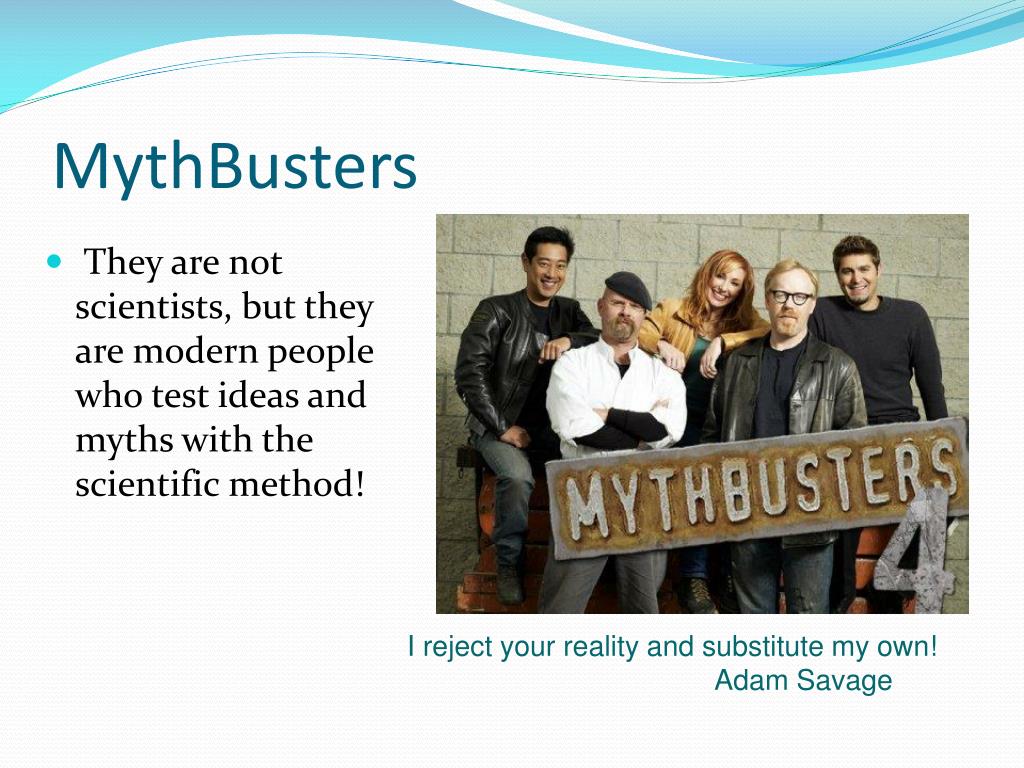 MythBusters

They are not scientists, but they are modern people who test ideas and myths with the scientific method!

MYTHBUSTERS 4

I reject your reality and substitute my own!
Adam Savage